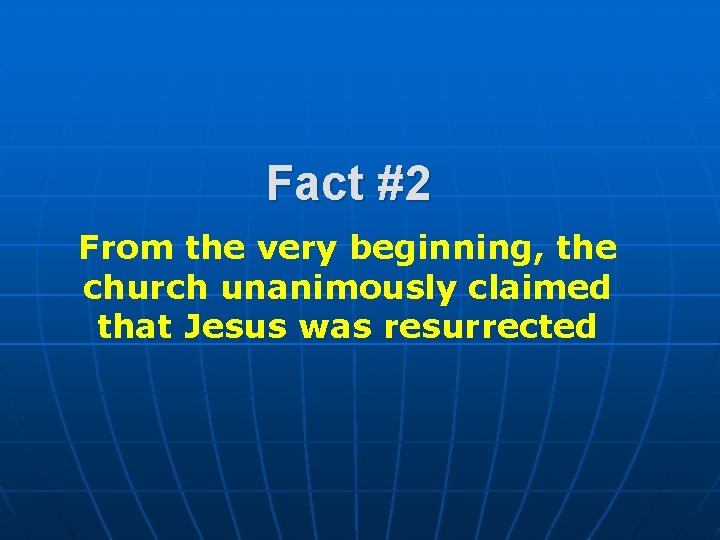 Fact #2

From the very beginning, the church unanimously claimed that Jesus was resurrected